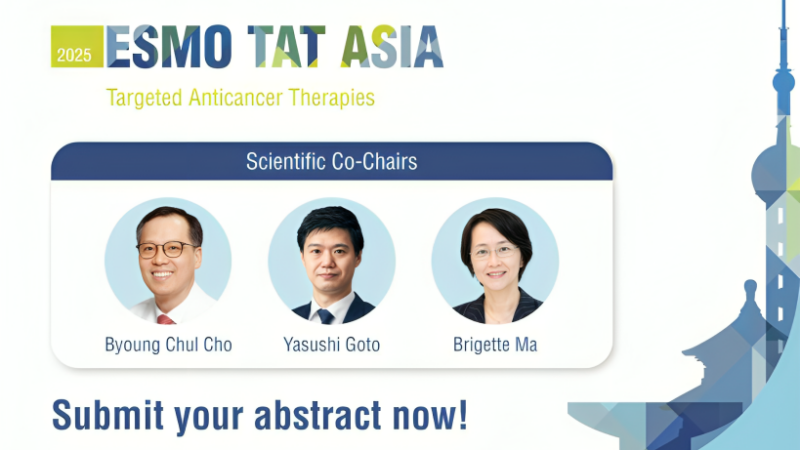 2025 ESMO TAT ASIA

Targeted Anticancer Therapies

Scientific Co-Chairs

Byoung Chul Cho

Yasushi Goto

Brigette Ma

Submit your abstract now!